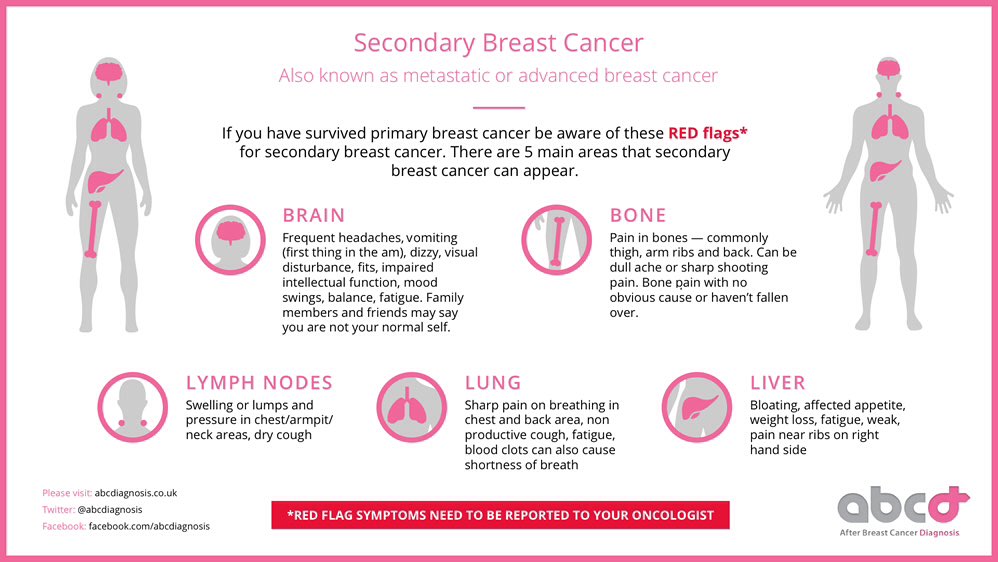 Secondary Breast Cancer
Also known as metastatic or advanced breast cancer

If you have survived primary breast cancer be aware of these RED flags* for secondary breast cancer. There are 5 main areas that secondary breast cancer can appear.

BRAIN
Frequent headaches, vomiting (first thing in the am), dizzy, visual disturbance, fits, impaired intellectual function, mood swings, balance, fatigue. Family members and friends may say you are not your normal self.

BONE
Pain in bones — commonly thigh, arm ribs and back. Can be dull ache or sharp shooting pain. Bone pain with no obvious cause or haven't fallen over.

LYMPH NODES
Swelling or lumps and pressure in chest/armpit/ neck areas, dry cough

LUNG
Sharp pain on breathing in chest and back area, non productive cough, fatigue, blood clots can also cause shortness of breath

LIVER
Bloating, affected appetite, weight loss, fatigue, weak, pain near ribs on right hand side

Please visit: abcdiagnosis.co.uk
Twitter: @abcdiagnosis
Facebook: facebook.com/abcdiagnosis

*RED FLAG SYMPTOMS NEED TO BE REPORTED TO YOUR ONCOLOGIST

abcd
After Breast Cancer Diagnosis